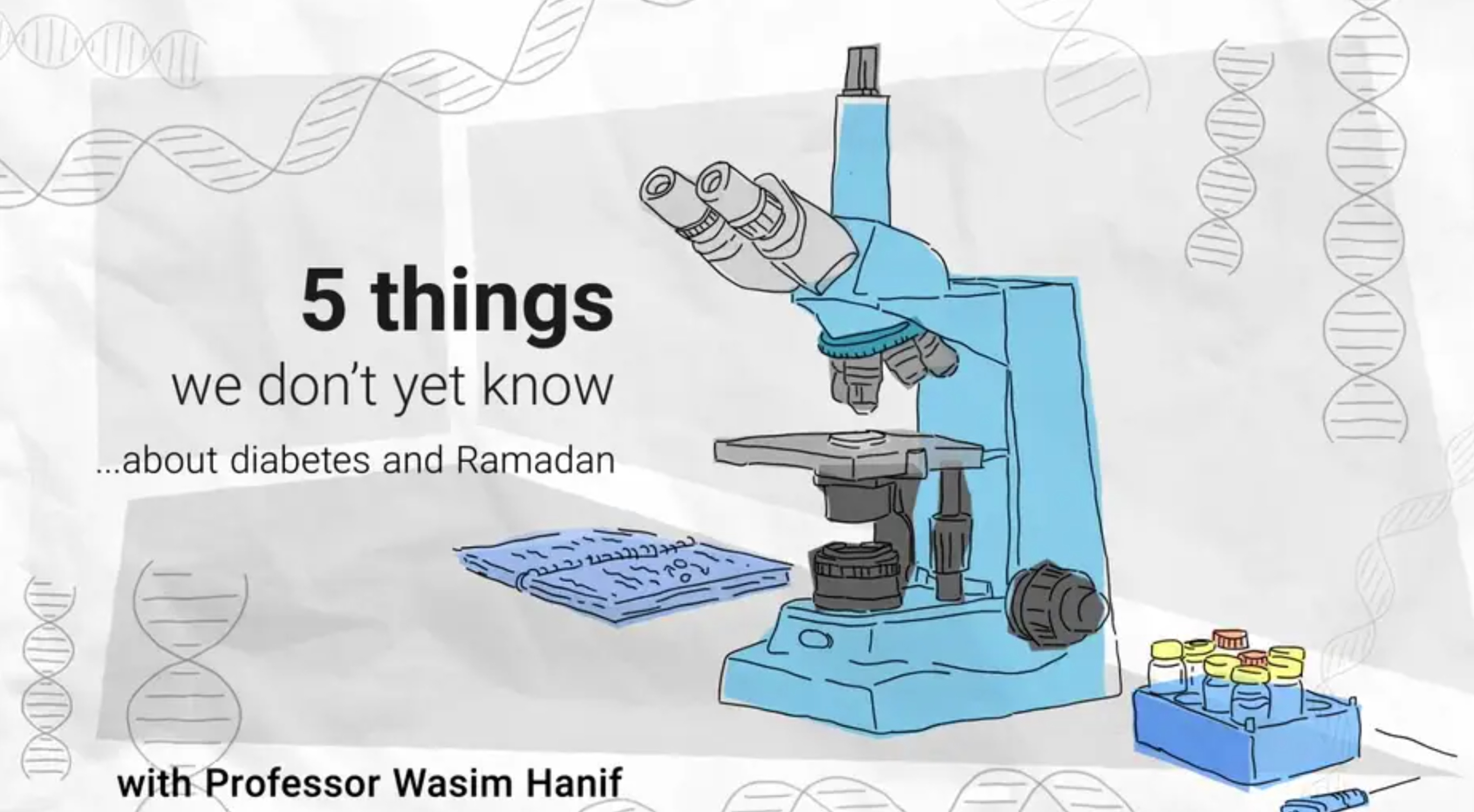 5 things
we don't yet know
...about diabetes and Ramadan

with Professor Wasim Hanif